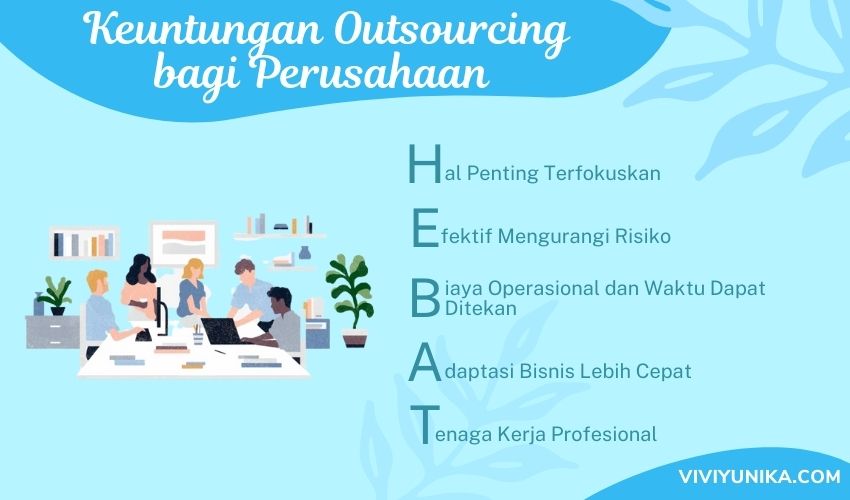 Keuntungan Outsourcing bagi Perusahaan

Hal Penting Terfokuskan

Efektif Mengurangi Risiko

Biaya Operasional dan Waktu Dapat Ditekan

Adaptasi Bisnis Lebih Cepat

Tenaga Kerja Profesional

VIVIYUNIKA.COM